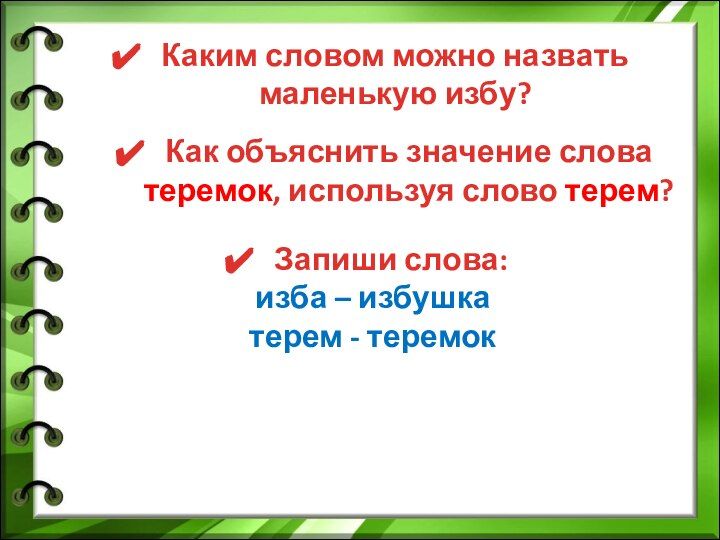 ✔ Каким словом можно назвать маленькую избу?

✔ Как объяснить значение слова теремок, используя слово терем?

✔ Запиши слова:
изба – избушка
терем - теремок